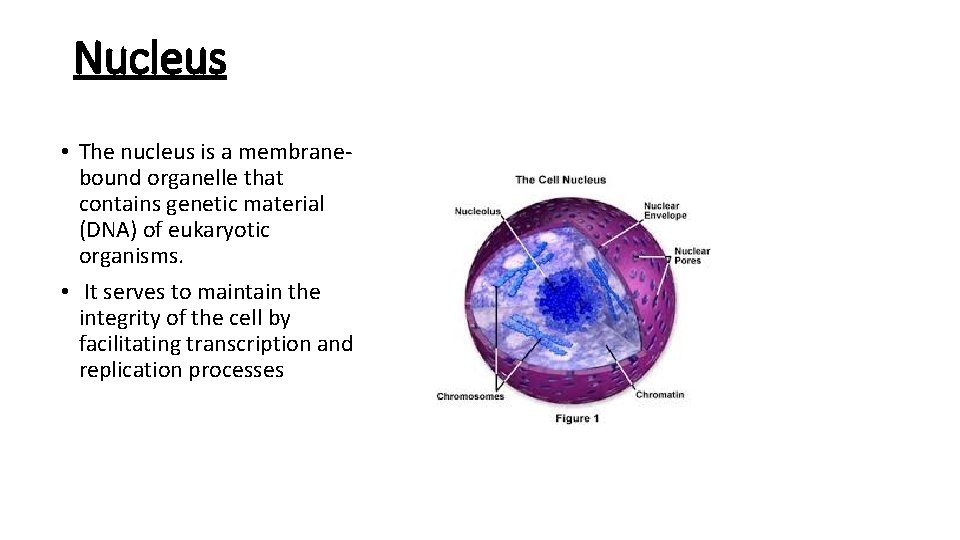 Nucleus

• The nucleus is a membrane-bound organelle that contains genetic material (DNA) of eukaryotic organisms.

• It serves to maintain the integrity of the cell by facilitating transcription and replication processes

The Cell Nucleus

Nucleolus

Nuclear Envelope

Nuclear Pores

Chromosomes

Chromatin

Figure 1